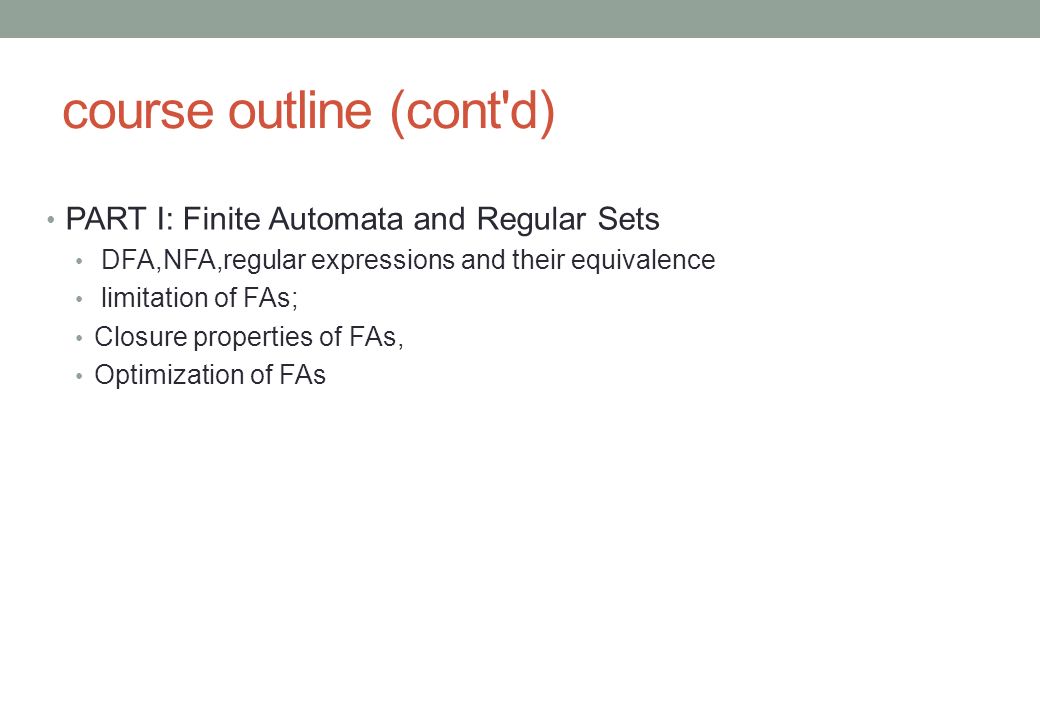 course outline (cont'd)

• PART I: Finite Automata and Regular Sets
• DFA,NFA,regular expressions and their equivalence
• limitation of FAs;
• Closure properties of FAs,
• Optimization of FAs